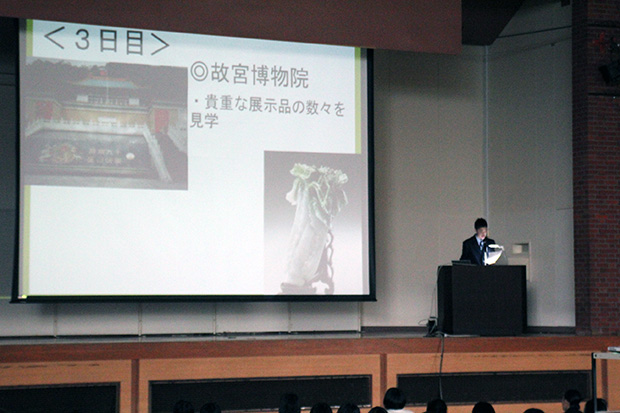 ＜3日目＞

◎故宮博物院

・貴重な展示品の数々を見学